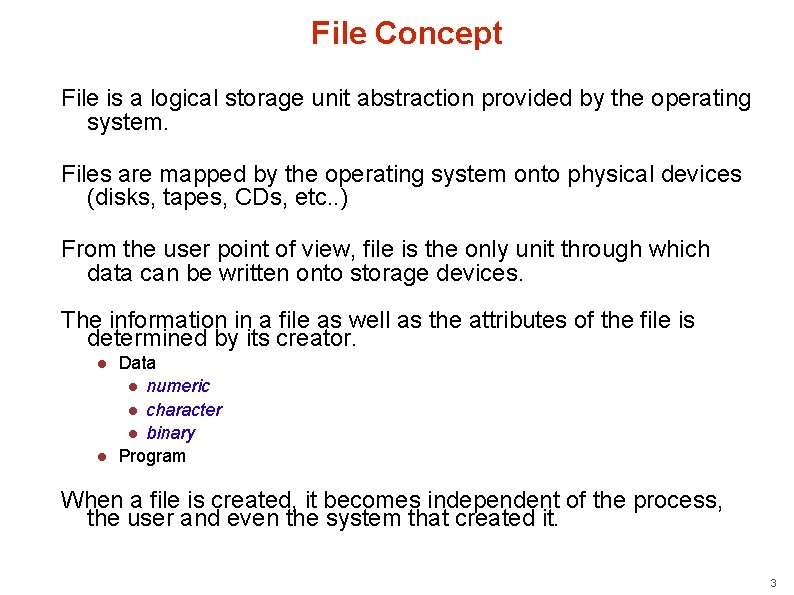 File Concept

File is a logical storage unit abstraction provided by the operating system.

Files are mapped by the operating system onto physical devices (disks, tapes, CDs, etc..)

From the user point of view, file is the only unit through which data can be written onto storage devices.

The information in a file as well as the attributes of the file is determined by its creator.

- Data
  - numeric
  - character
  - binary
- Program

When a file is created, it becomes independent of the process, the user and even the system that created it.

3